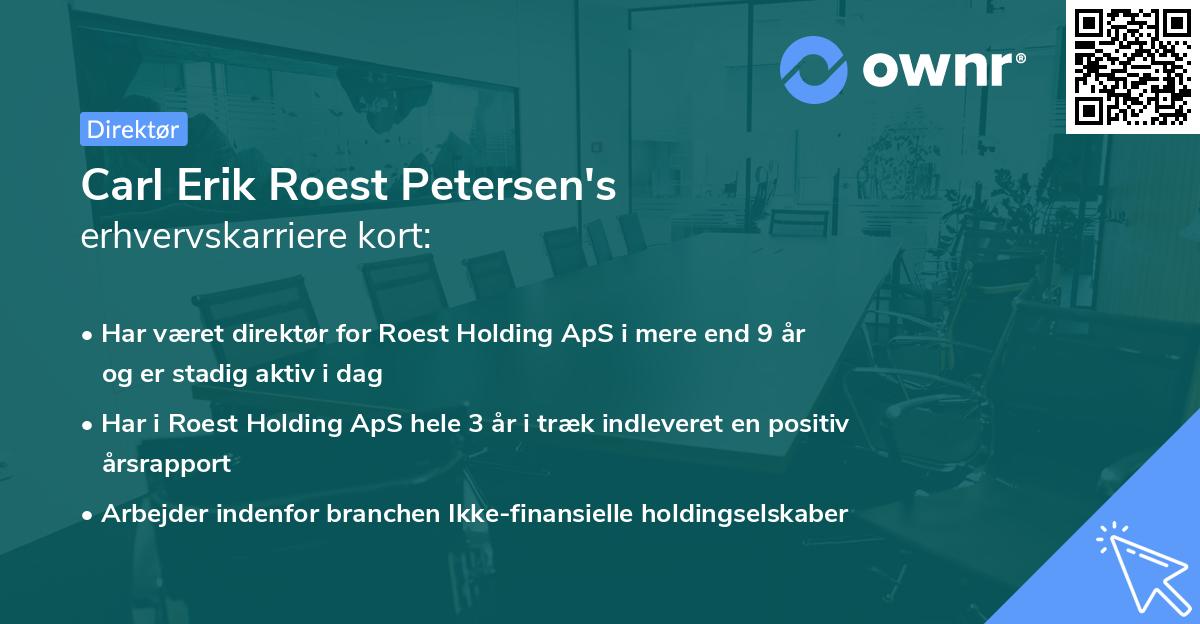 ownr®

Direktør

Carl Erik Roest Petersen's erhvervskarriere kort:

• Har været direktør for Roest Holding ApS i mere end 9 år og er stadig aktiv i dag

• Har i Roest Holding ApS hele 3 år i træk indleveret en positiv årsrapport

• Arbejder indenfor branchen Ikke-finansielle holdingselskaber